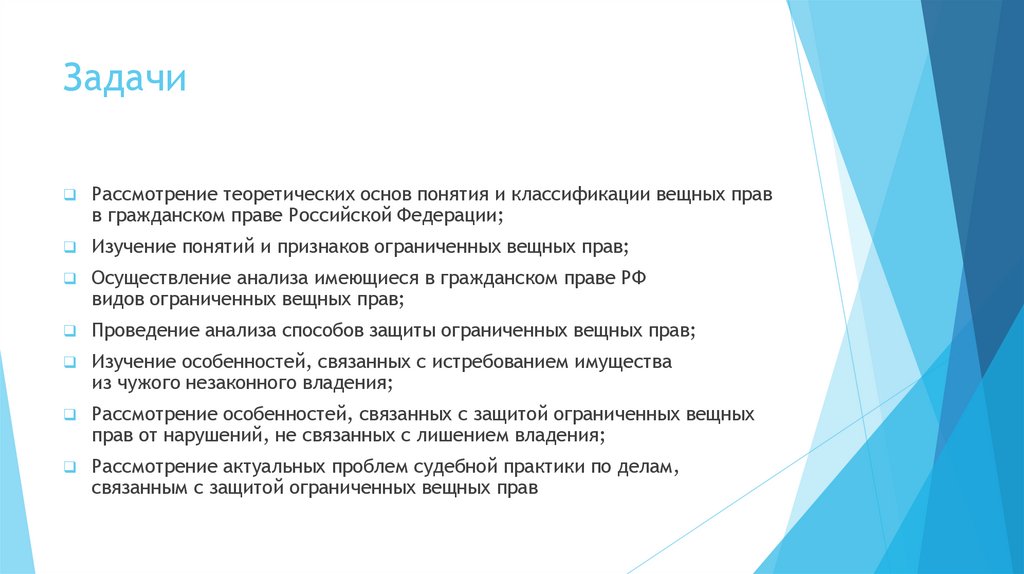 Задачи

❑ Рассмотрение теоретических основ понятия и классификации вещных прав в гражданском праве Российской Федерации;

❑ Изучение понятий и признаков ограниченных вещных прав;

❑ Осуществление анализа имеющиеся в гражданском праве РФ видов ограниченных вещных прав;

❑ Проведение анализа способов защиты ограниченных вещных прав;

❑ Изучение особенностей, связанных с истребованием имущества из чужого незаконного владения;

❑ Рассмотрение особенностей, связанных с защитой ограниченных вещных прав от нарушений, не связанных с лишением владения;

❑ Рассмотрение актуальных проблем судебной практики по делам, связанным с защитой ограниченных вещных прав